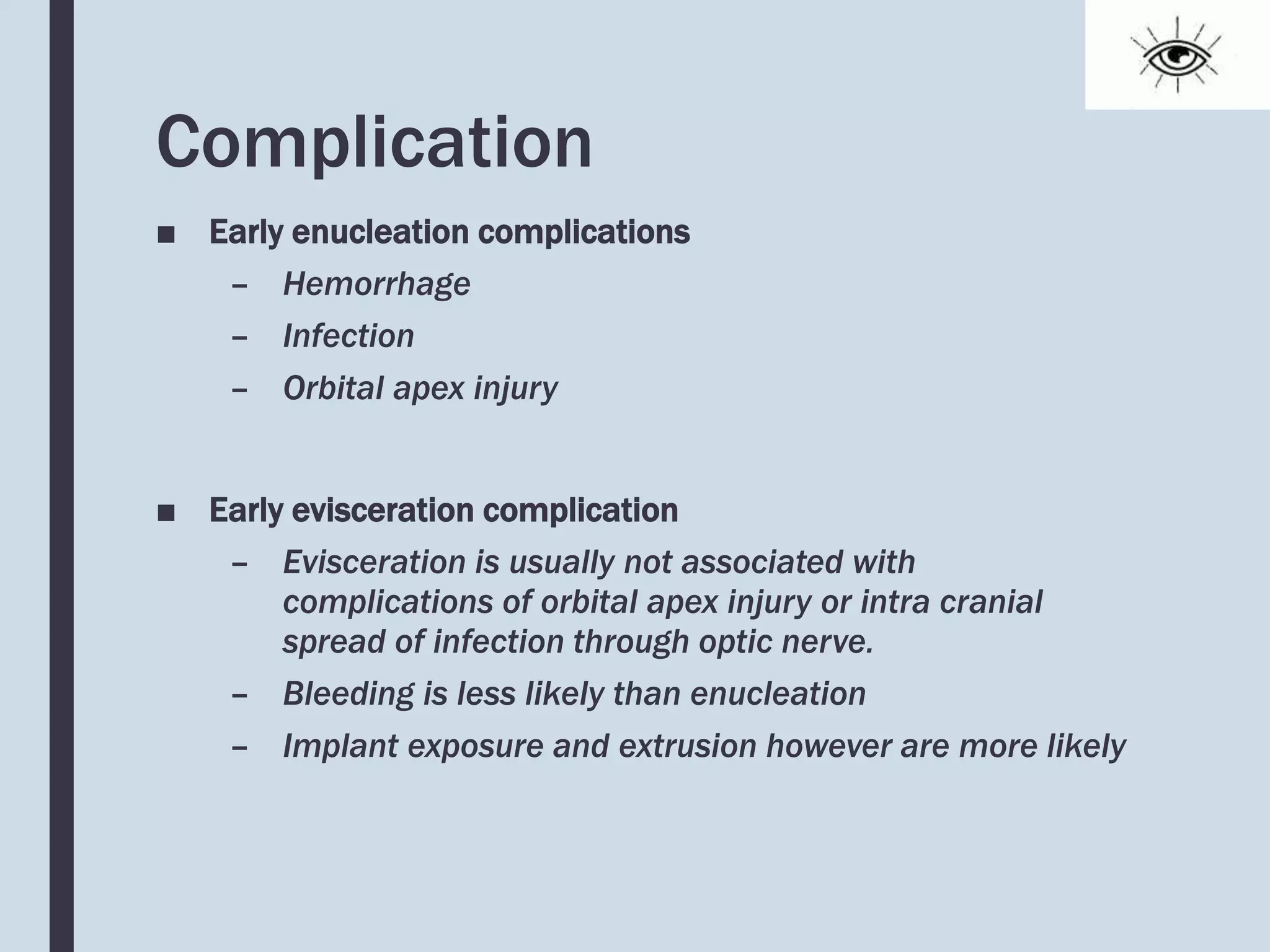 Complication

■ Early enucleation complications
– Hemorrhage
– Infection
– Orbital apex injury

■ Early evisceration complication
– Evisceration is usually not associated with complications of orbital apex injury or intra cranial spread of infection through optic nerve.
– Bleeding is less likely than enucleation
– Implant exposure and extrusion however are more likely